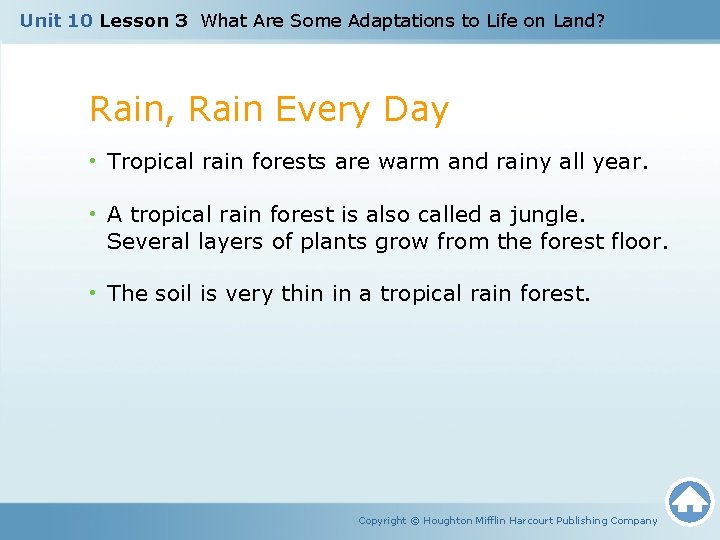 Unit 10 Lesson 3 What Are Some Adaptations to Life on Land?

Rain, Rain Every Day

• Tropical rain forests are warm and rainy all year.

• A tropical rain forest is also called a jungle. Several layers of plants grow from the forest floor.

• The soil is very thin in a tropical rain forest.

Copyright © Houghton Mifflin Harcourt Publishing Company